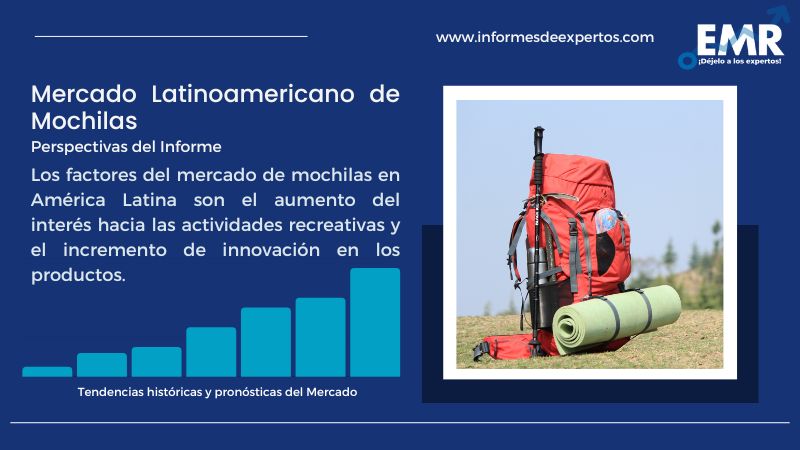 www.informesdeexpertos.com

EMR
¡Déjelo a los expertos!

Mercado Latinoamericano de Mochilas
Perspectivas del Informe

Los factores del mercado de mochilas en América Latina son el aumento del interés hacia las actividades recreativas y el incremento de innovación en los productos.

Tendencias históricas y pronósticas del Mercado